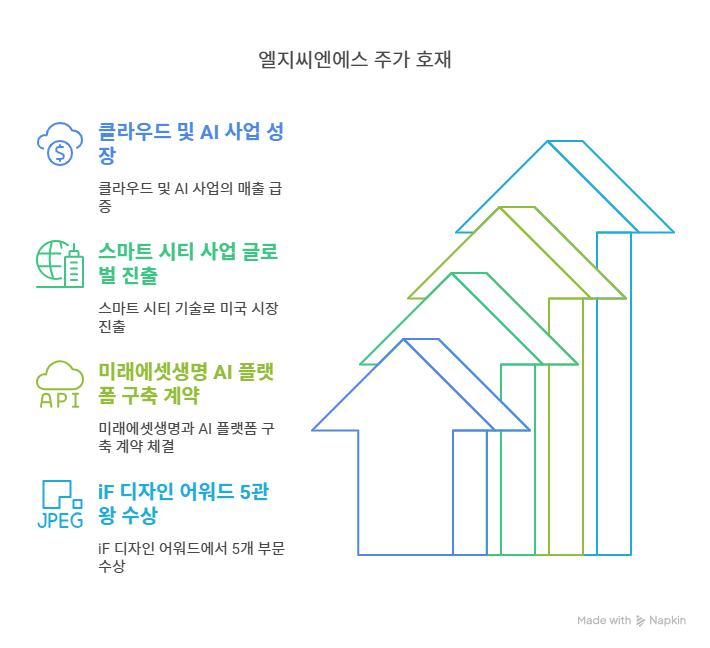 엘지씨엔에스 주가 호재

클라우드 및 AI 사업 성장

클라우드 및 AI 사업의 매출 급증

스마트 시티 사업 글로벌 진출

스마트 시티 기술로 미국 시장 진출

API

미래에셋생명 AI 플랫폼 구축 계약

미래에셋생명과 AI 플랫폼 구축 계약 체결

JPEG

iF 디자인 어워드 5관왕 수상

iF 디자인 어워드에서 5개 부문 수상

Made with Napkin